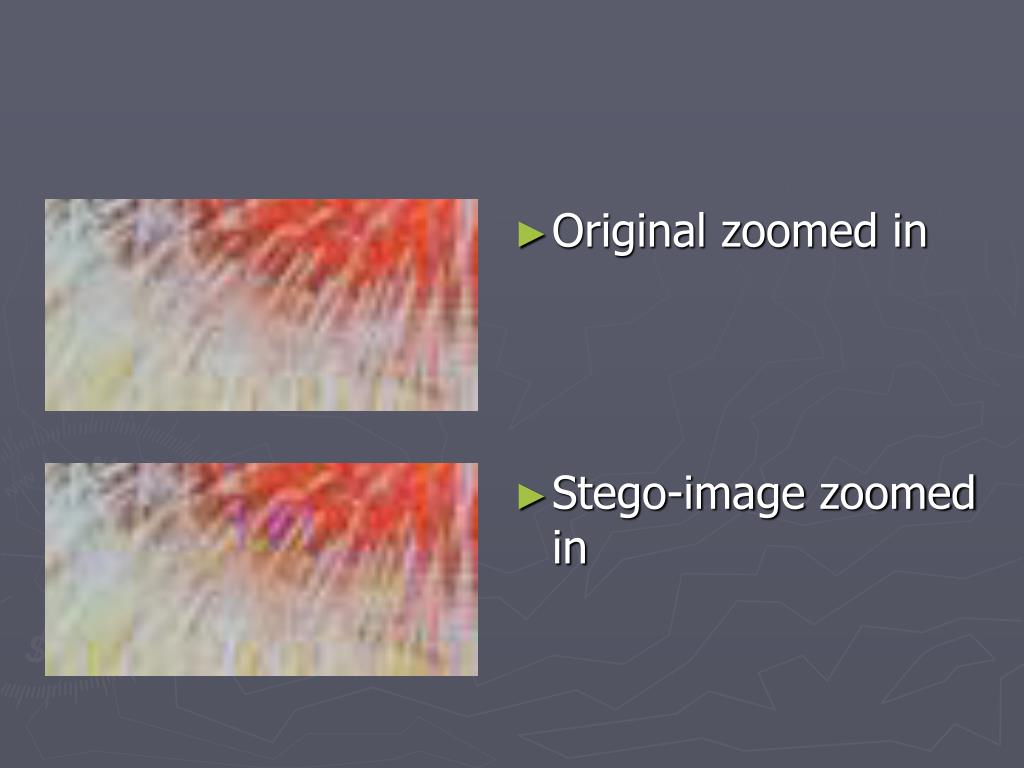 ►Original zoomed in

►Stego-image zoomed in